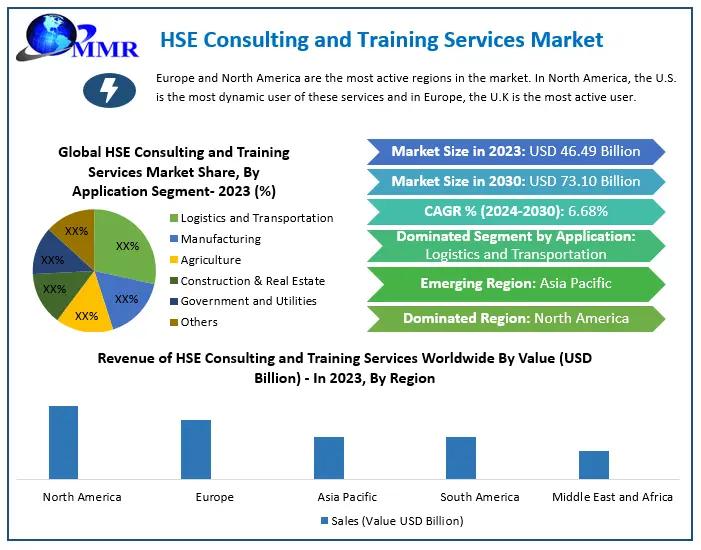 MMR

HSE Consulting and Training Services Market

Europe and North America are the most active regions in the market. In North America, the U.S. is the most dynamic user of these services and in Europe, the U.K is the most active user.

Global HSE Consulting and Training Services Market Share, By Application Segment- 2023 (%)

XX%
XX%
XX%
XX%
XX%
XX%

Logistics and Transportation
Manufacturing
Agriculture
Construction & Real Estate
Government and Utilities
Others

Market Size in 2023: USD 46.49 Billion

Market Size in 2030: USD 73.10 Billion

CAGR % (2024-2030): 6.68%

Dominated Segment by Application: Logistics and Transportation

Emerging Region: Asia Pacific

Dominated Region: North America

Revenue of HSE Consulting and Training Services Worldwide By Value (USD Billion) - In 2023, By Region

North America
Europe
Asia Pacific
South America
Middle East and Africa

Sales (Value USD Billion)